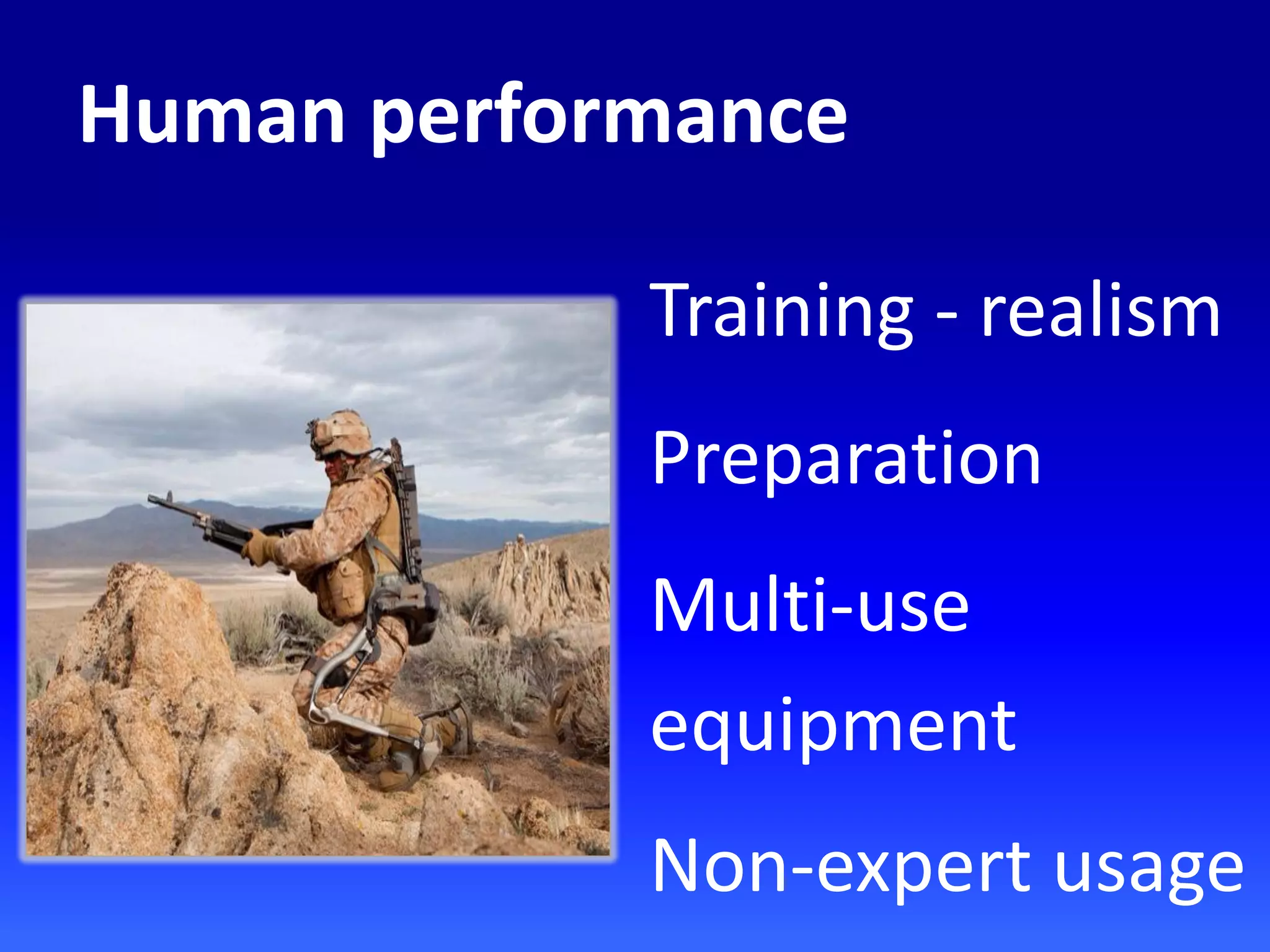 Human performance

Training - realism

Preparation

Multi-use equipment

Non-expert usage